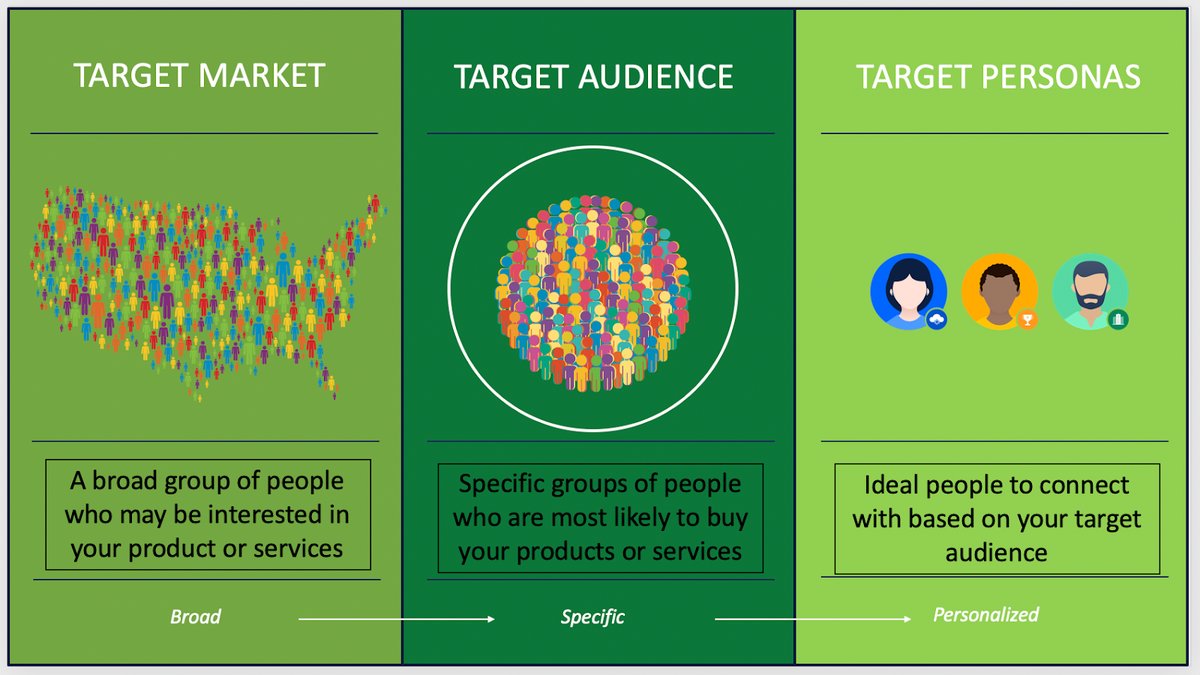 TARGET MARKET

A broad group of people who may be interested in your product or services

Broad

TARGET AUDIENCE

Specific groups of people who are most likely to buy your products or services

Specific

TARGET PERSONAS

Ideal people to connect with based on your target audience

Personalized